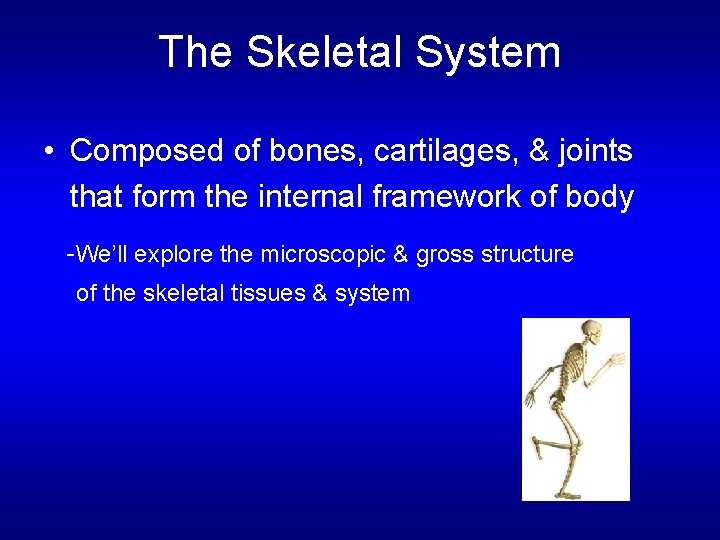 The Skeletal System

• Composed of bones, cartilages, & joints that form the internal framework of body

-We'll explore the microscopic & gross structure of the skeletal tissues & system